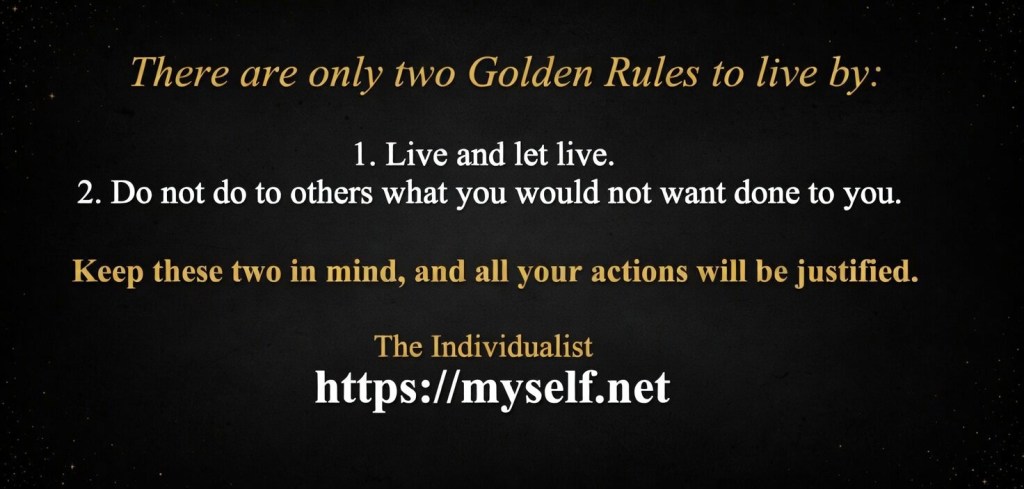 There are only two Golden Rules to live by:

1. Live and let live.
2. Do not do to others what you would not want done to you.

Keep these two in mind, and all your actions will be justified.

The Individualist
https://myself.net